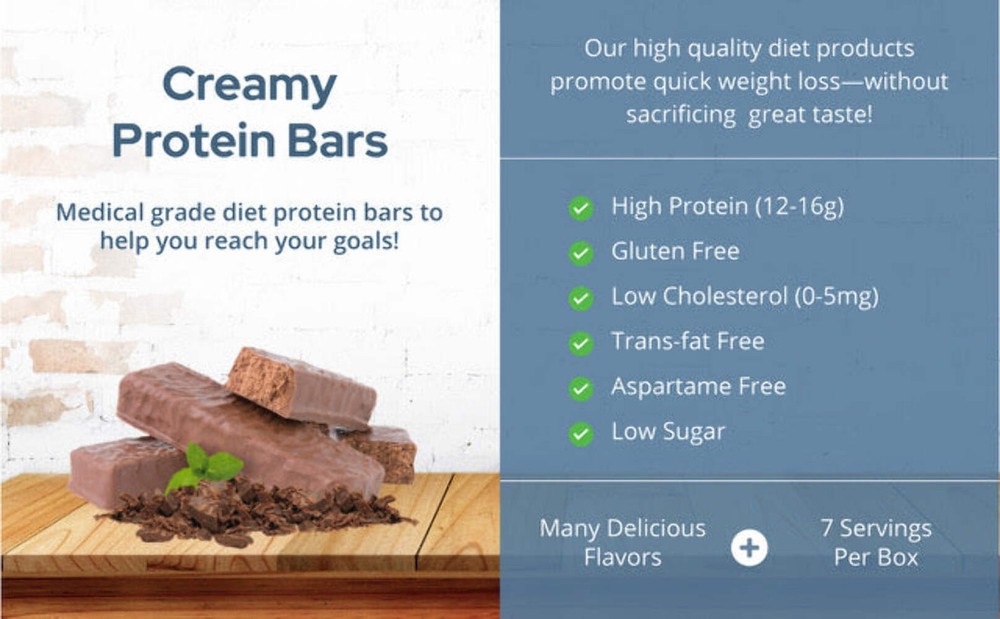 Creamy Protein Bars

Medical grade diet protein bars to help you reach your goals!

Our high quality diet products promote quick weight loss—without sacrificing great taste!

High Protein (12-16g)
Gluten Free
Low Cholesterol (0-5mg)
Trans-fat Free
Aspartame Free
Low Sugar

Many Delicious Flavors

+

7 Servings Per Box